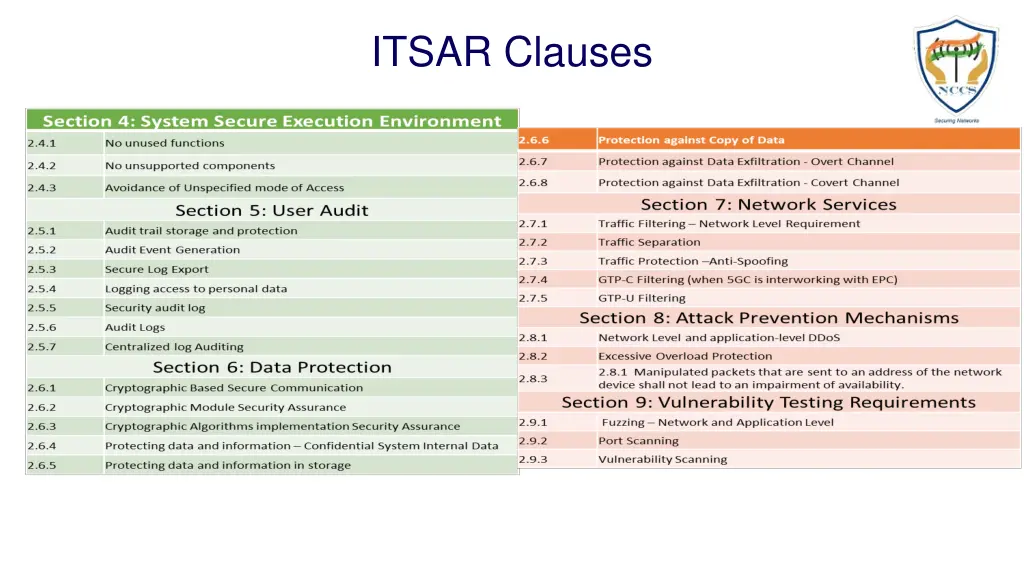 ITSAR Clauses

NCCS
Securing Networks

| Section 4: System Secure Execution Environment | |
|---|---|
| 2.4.1 | No unused functions |
| 2.4.2 | No unsupported components |
| 2.4.3 | Avoidance of Unspecified mode of Access |
| Section 5: User Audit | |
| 2.5.1 | Audit trail storage and protection |
| 2.5.2 | Audit Event Generation |
| 2.5.3 | Secure Log Export |
| 2.5.4 | Logging access to personal data |
| 2.5.5 | Security audit log |
| 2.5.6 | Audit Logs |
| 2.5.7 | Centralized log Auditing |
| Section 6: Data Protection | |
| 2.6.1 | Cryptographic Based Secure Communication |
| 2.6.2 | Cryptographic Module Security Assurance |
| 2.6.3 | Cryptographic Algorithms implementation Security Assurance |
| 2.6.4 | Protecting data and information – Confidential System Internal Data |
| 2.6.5 | Protecting data and information in storage |

| 2.6.6 | Protection against Copy of Data |
|---|---|
| 2.6.7 | Protection against Data Exfiltration - Overt Channel |
| 2.6.8 | Protection against Data Exfiltration - Covert Channel |
| Section 7: Network Services | |
| 2.7.1 | Traffic Filtering – Network Level Requirement |
| 2.7.2 | Traffic Separation |
| 2.7.3 | Traffic Protection –Anti-Spoofing |
| 2.7.4 | GTP-C Filtering (when 5GC is interworking with EPC) |
| 2.7.5 | GTP-U Filtering |
| Section 8: Attack Prevention Mechanisms | |
| 2.8.1 | Network Level and application-level DDoS |
| 2.8.2 | Excessive Overload Protection |
| 2.8.3 | 2.8.1 Manipulated packets that are sent to an address of the network device shall not lead to an impairment of availability. |
| Section 9: Vulnerability Testing Requirements | |
| 2.9.1 | Fuzzing – Network and Application Level |
| 2.9.2 | Port Scanning |
| 2.9.3 | Vulnerability Scanning |